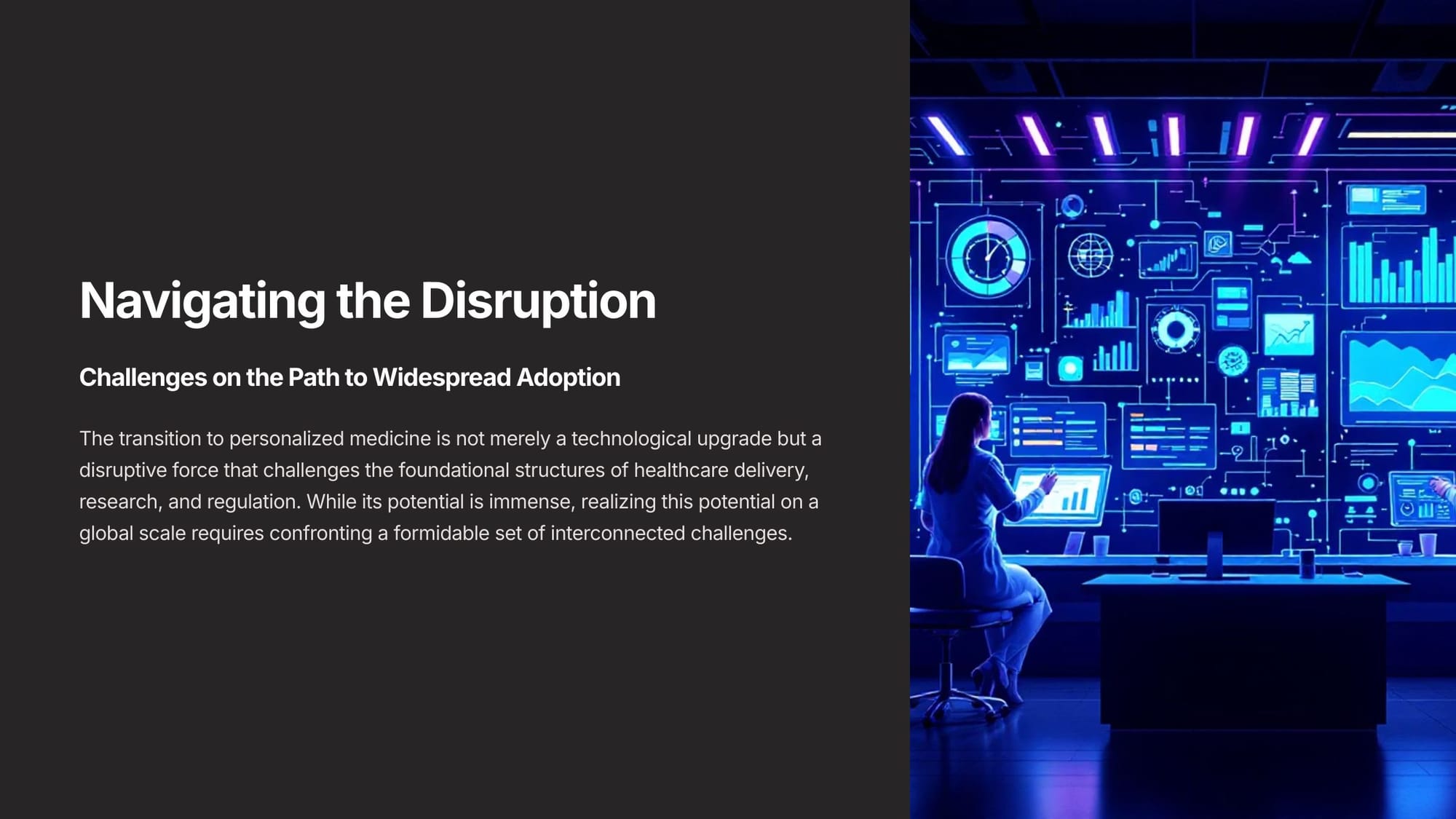 Navigating the Disruption

Challenges on the Path to Widespread Adoption

The transition to personalized medicine is not merely a technological upgrade but a disruptive force that challenges the foundational structures of healthcare delivery, research, and regulation. While its potential is immense, realizing this potential on a global scale requires confronting a formidable set of interconnected challenges.